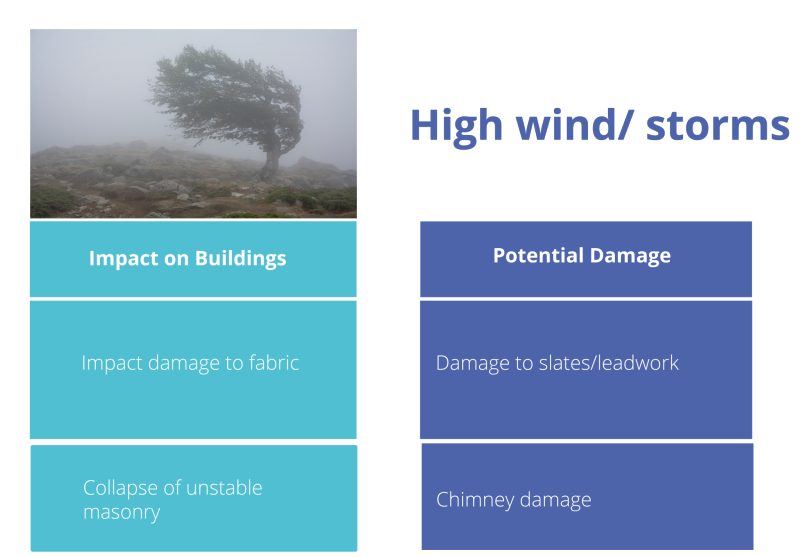 High wind/ storms

| Impact on Buildings | Potential Damage |
|---|---|
| Impact damage to fabric | Damage to slates/leadwork |
| Collapse of unstable masonry | Chimney damage |